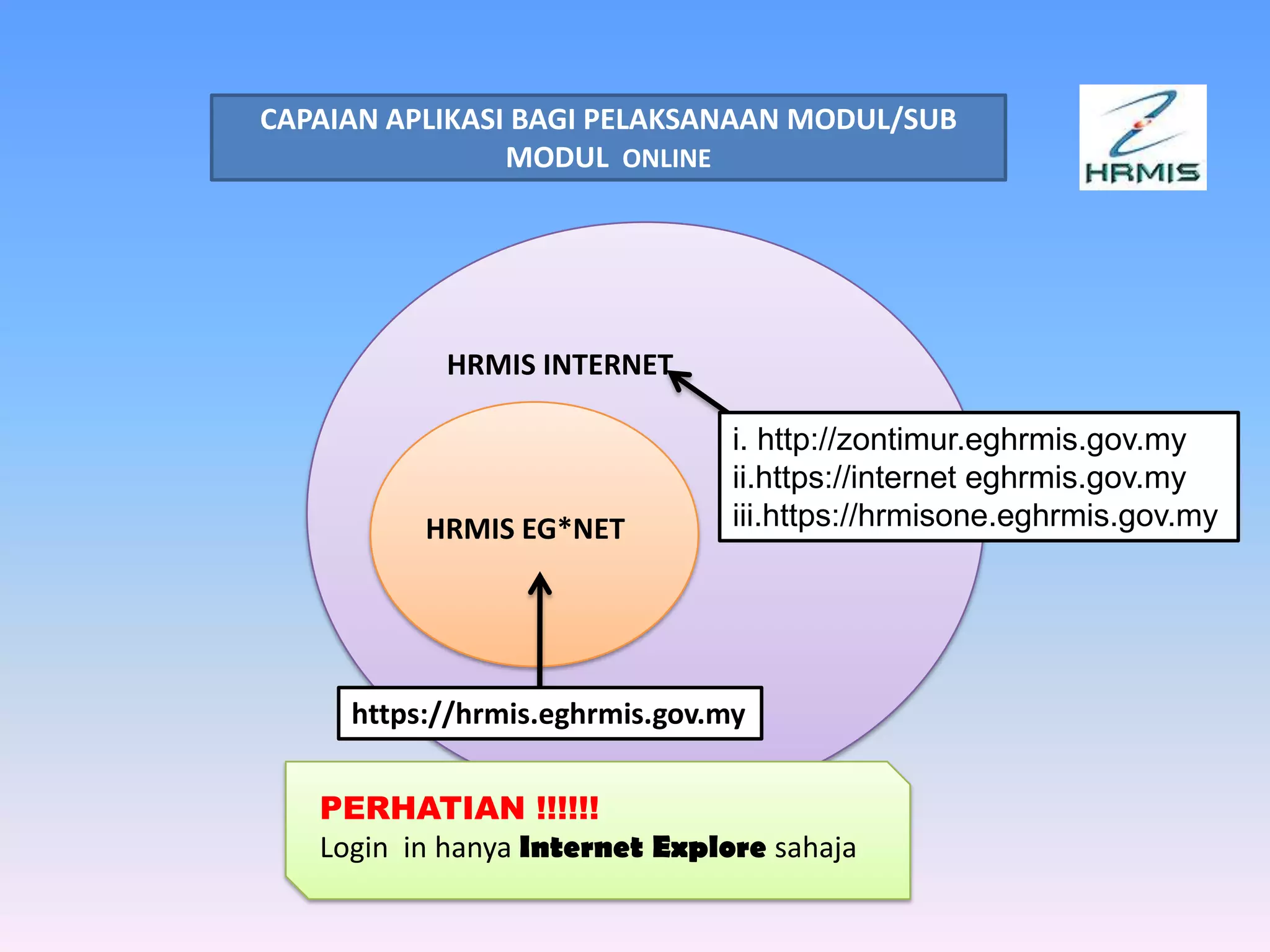 CAPAIAN APLIKASI BAGI PELAKSANAAN MODUL/SUB MODUL ONLINE

HRMIS

HRMIS INTERNET

i. http://zontimur.eghrmis.gov.my
ii.https://internet eghrmis.gov.my
iii.https://hrmisone.eghrmis.gov.my

HRMIS EG*NET

https://hrmis.eghrmis.gov.my

PERHATIAN !!!!!!
Login in hanya Internet Explore sahaja